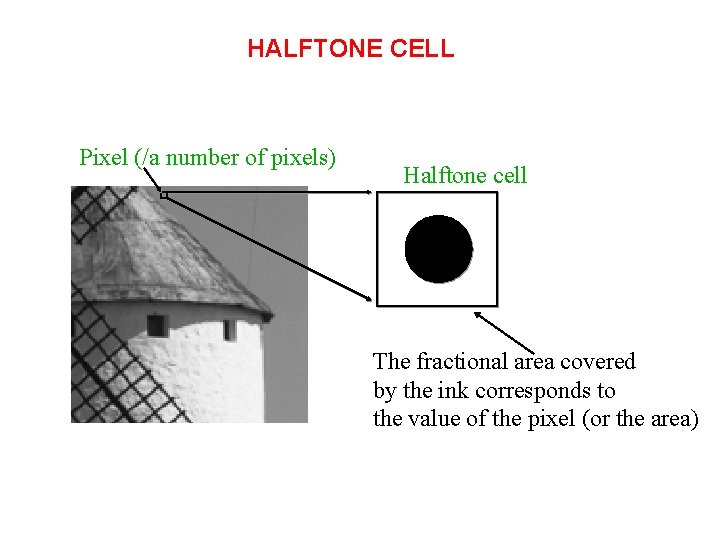 HALFTONE CELL

Pixel (/a number of pixels)

Halftone cell

The fractional area covered by the ink corresponds to the value of the pixel (or the area)